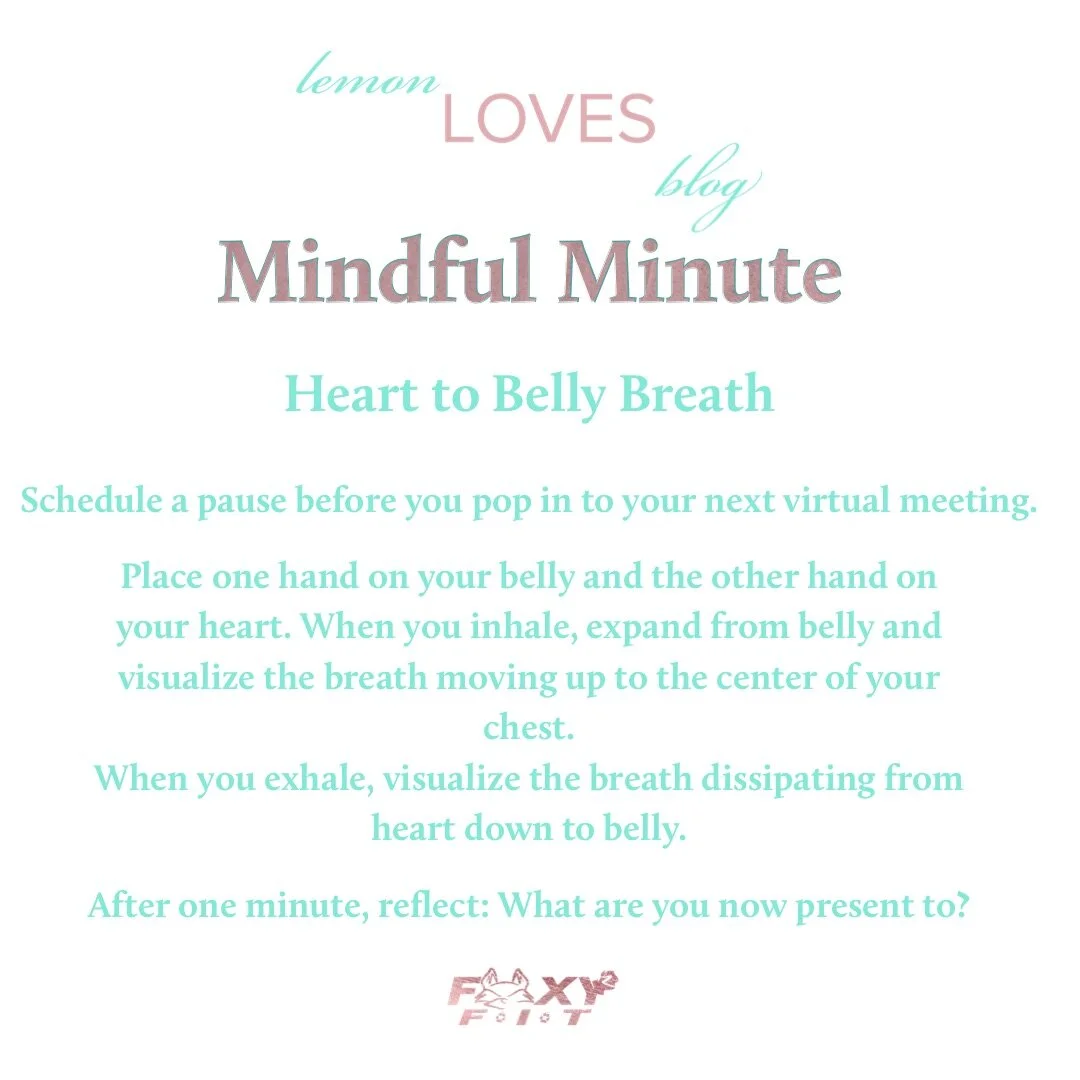 lemon
LOVES
blog

Mindful Minute

Heart to Belly Breath

Schedule a pause before you pop in to your next virtual meeting.

Place one hand on your belly and the other hand on your heart. When you inhale, expand from belly and visualize the breath moving up to the center of your chest.
When you exhale, visualize the breath dissipating from heart down to belly.

After one minute, reflect: What are you now present to?

FOXY
FIT